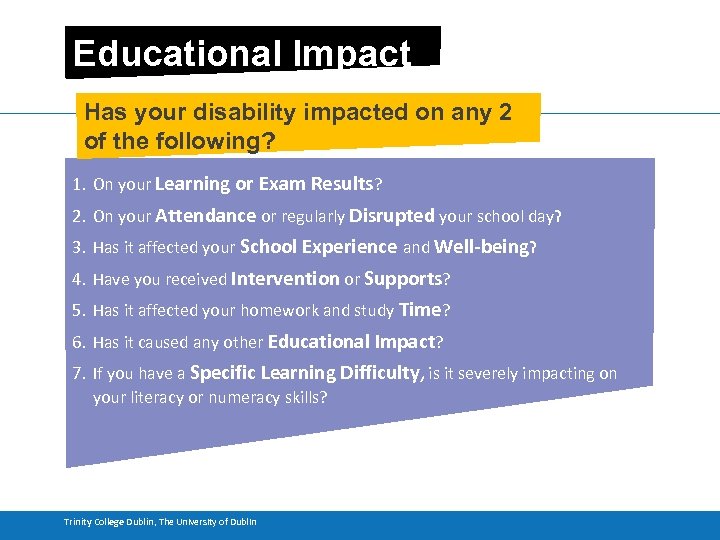 Educational Impact

Has your disability impacted on any 2 of the following?

1. On your Learning or Exam Results?
2. On your Attendance or regularly Disrupted your school day?
3. Has it affected your School Experience and Well-being?
4. Have you received Intervention or Supports?
5. Has it affected your homework and study Time?
6. Has it caused any other Educational Impact?
7. If you have a Specific Learning Difficulty, is it severely impacting on your literacy or numeracy skills?

Trinity College Dublin, The University of Dublin